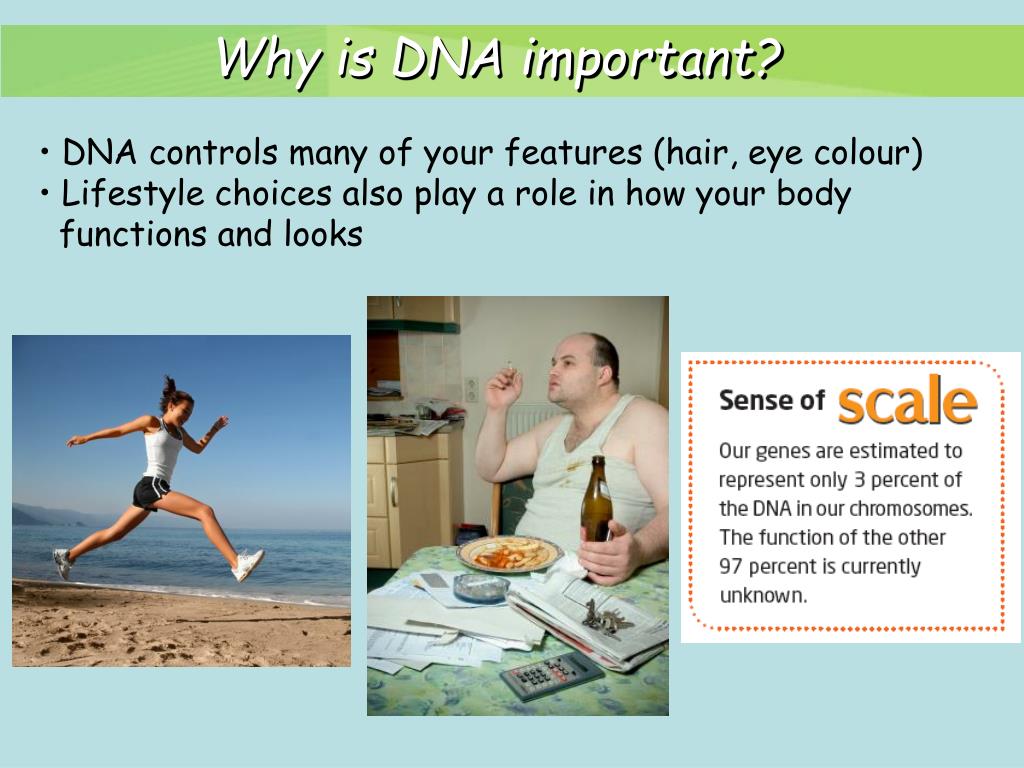 Why is DNA important?

• DNA controls many of your features (hair, eye colour)
• Lifestyle choices also play a role in how your body functions and looks

Sense of scale

Our genes are estimated to represent only 3 percent of the DNA in our chromosomes. The function of the other 97 percent is currently unknown.